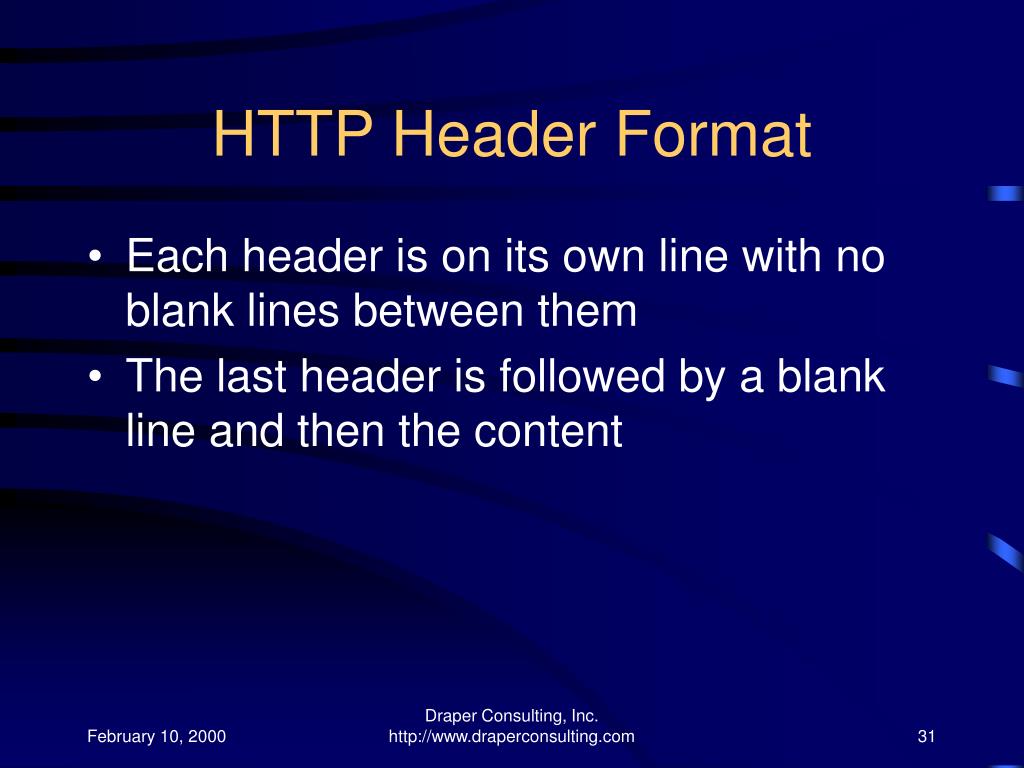 HTTP Header Format

• Each header is on its own line with no blank lines between them
• The last header is followed by a blank line and then the content

February 10, 2000

Draper Consulting, Inc.
http://www.draperconsulting.com

31